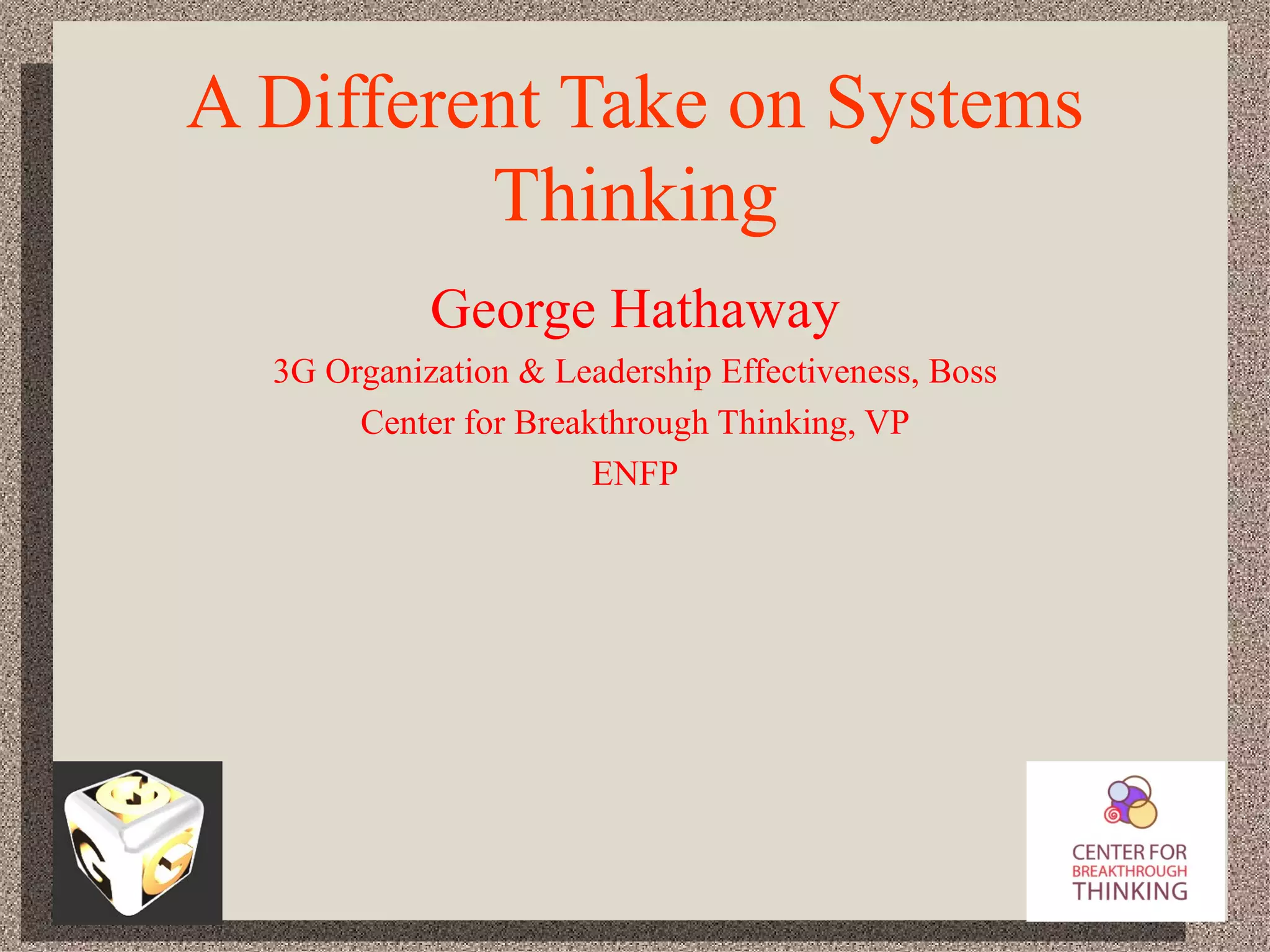 A Different Take on Systems Thinking

George Hathaway

3G Organization & Leadership Effectiveness, Boss

Center for Breakthrough Thinking, VP

ENFP

G G G

CENTER FOR
BREAKTHROUGH
THINKING